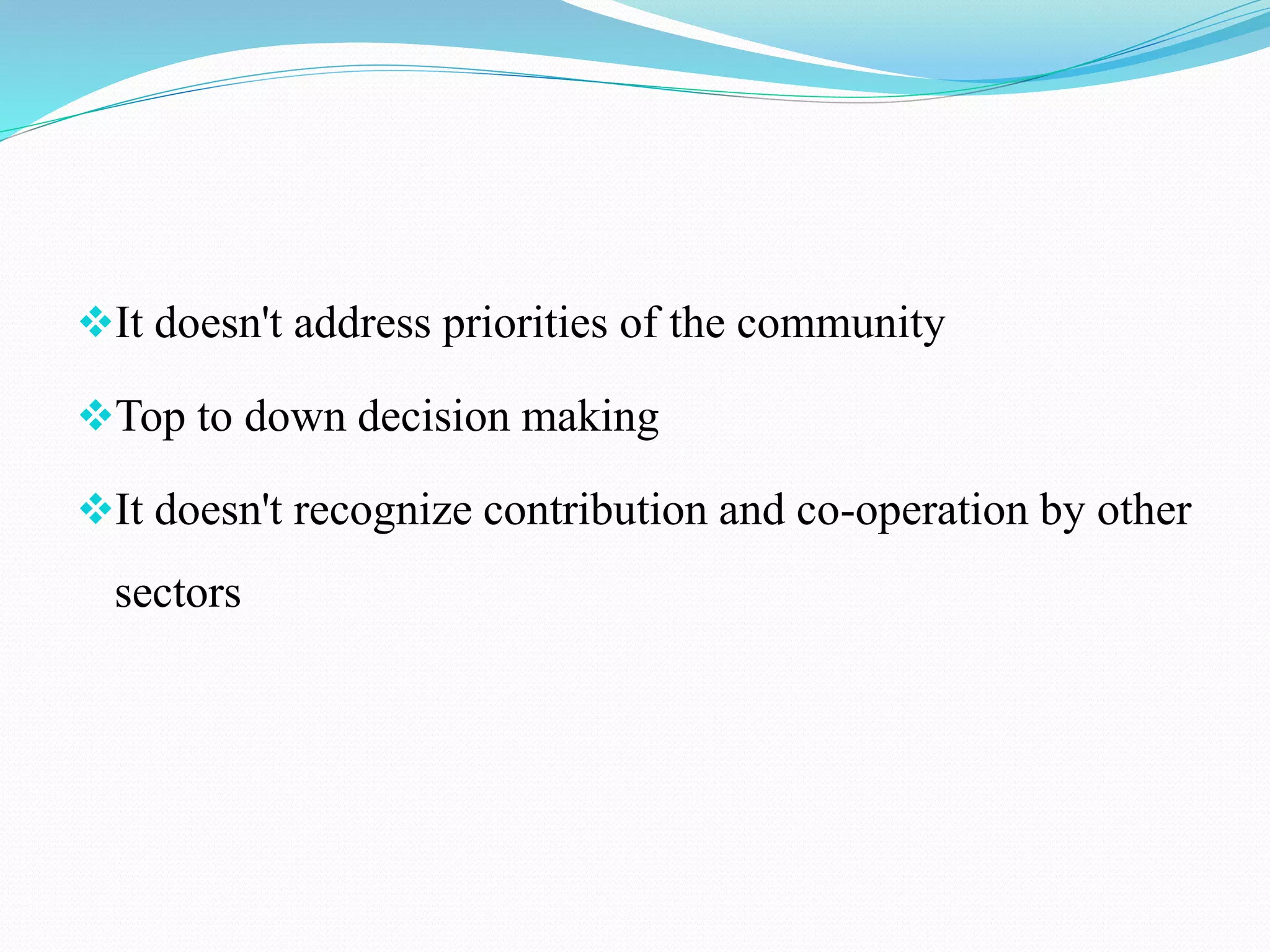 ❖It doesn't address priorities of the community

❖Top to down decision making

❖It doesn't recognize contribution and co-operation by other sectors